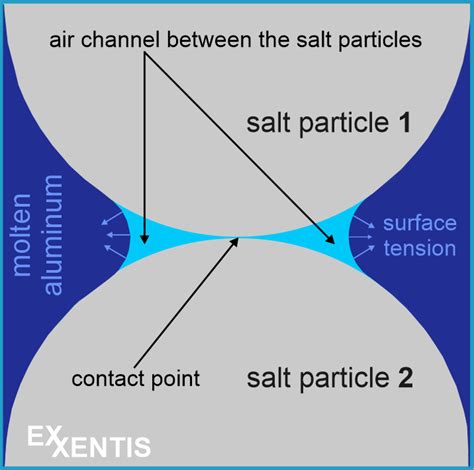 air channel between the salt particles

salt particle 1

molten aluminum

surface tension

contact point

salt particle 2

EXXENTIS